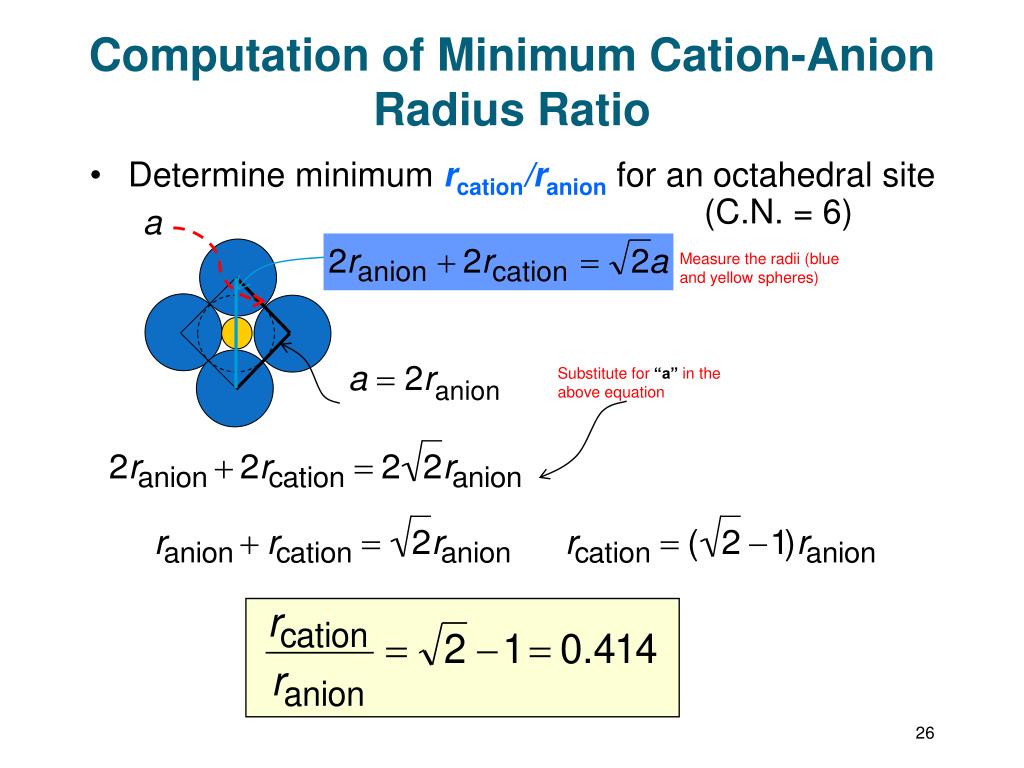 Computation of Minimum Cation-Anion Radius Ratio

• Determine minimum $r_{cation}/r_{anion}$ for an octahedral site (C.N. = 6)

$a$

$2r_{anion} + 2r_{cation} = \sqrt{2}a$

Measure the radii (blue and yellow spheres)

$a = 2r_{anion}$

Substitute for "a" in the above equation

$2r_{anion} + 2r_{cation} = 2\sqrt{2}r_{anion}$

$r_{anion} + r_{cation} = \sqrt{2}r_{anion}$

$r_{cation} = (\sqrt{2} - 1)r_{anion}$

$\frac{r_{cation}}{r_{anion}} = \sqrt{2} - 1 = 0.414$

26